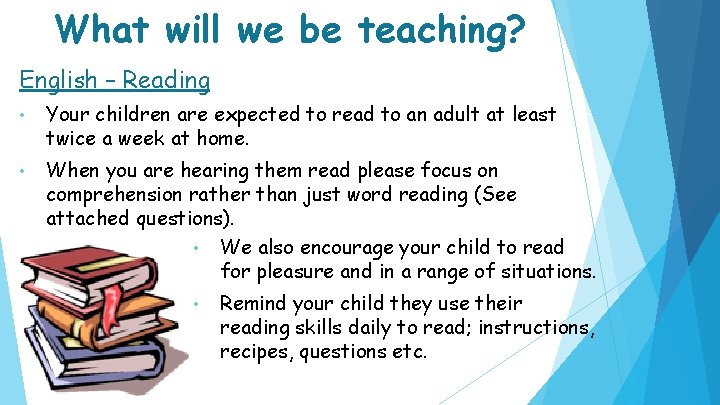 What will we be teaching?

English – Reading

• Your children are expected to read to an adult at least twice a week at home.

• When you are hearing them read please focus on comprehension rather than just word reading (See attached questions).

• We also encourage your child to read for pleasure and in a range of situations.

• Remind your child they use their reading skills daily to read; instructions, recipes, questions etc.